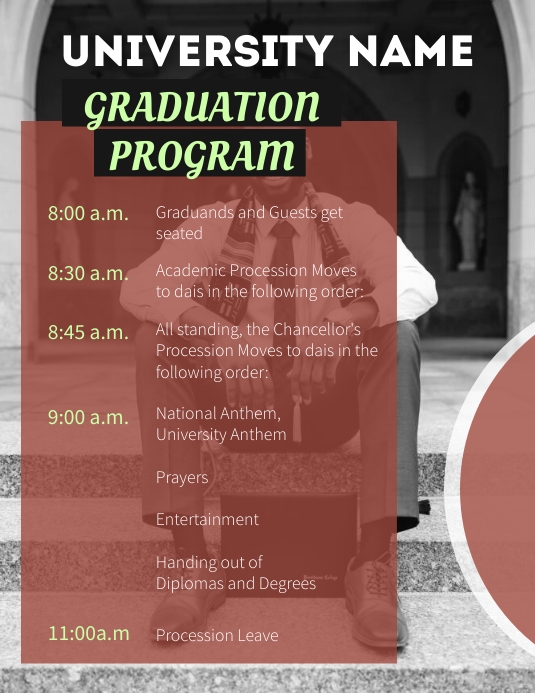 UNIVERSITY NAME

GRADUATION PROGRAM

8:00 a.m. Graduands and Guests get seated

8:30 a.m. Academic Procession Moves to dais in the following order:

8:45 a.m. All standing, the Chancellor's Procession Moves to dais in the following order:

9:00 a.m. National Anthem, University Anthem

Prayers

Entertainment

Handing out of Diplomas and Degrees

11:00a.m Procession Leave